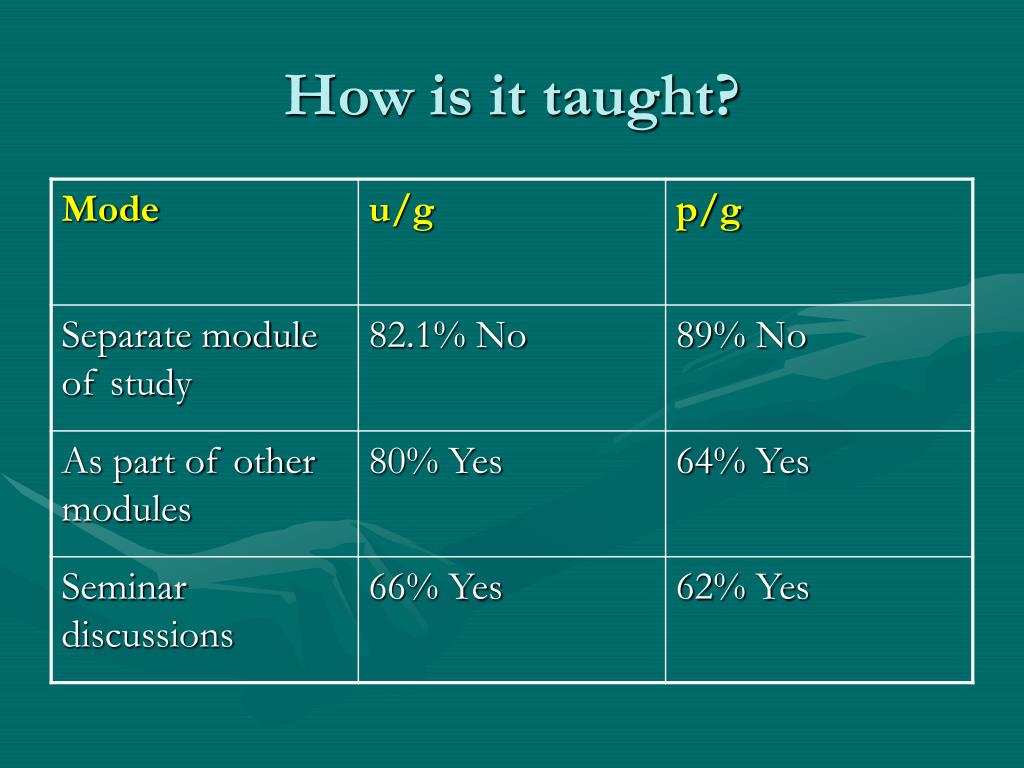 How is it taught?

| Mode | u/g | p/g |
|---|---|---|
| Separate module of study | 82.1% No | 89% No |
| As part of other modules | 80% Yes | 64% Yes |
| Seminar discussions | 66% Yes | 62% Yes |